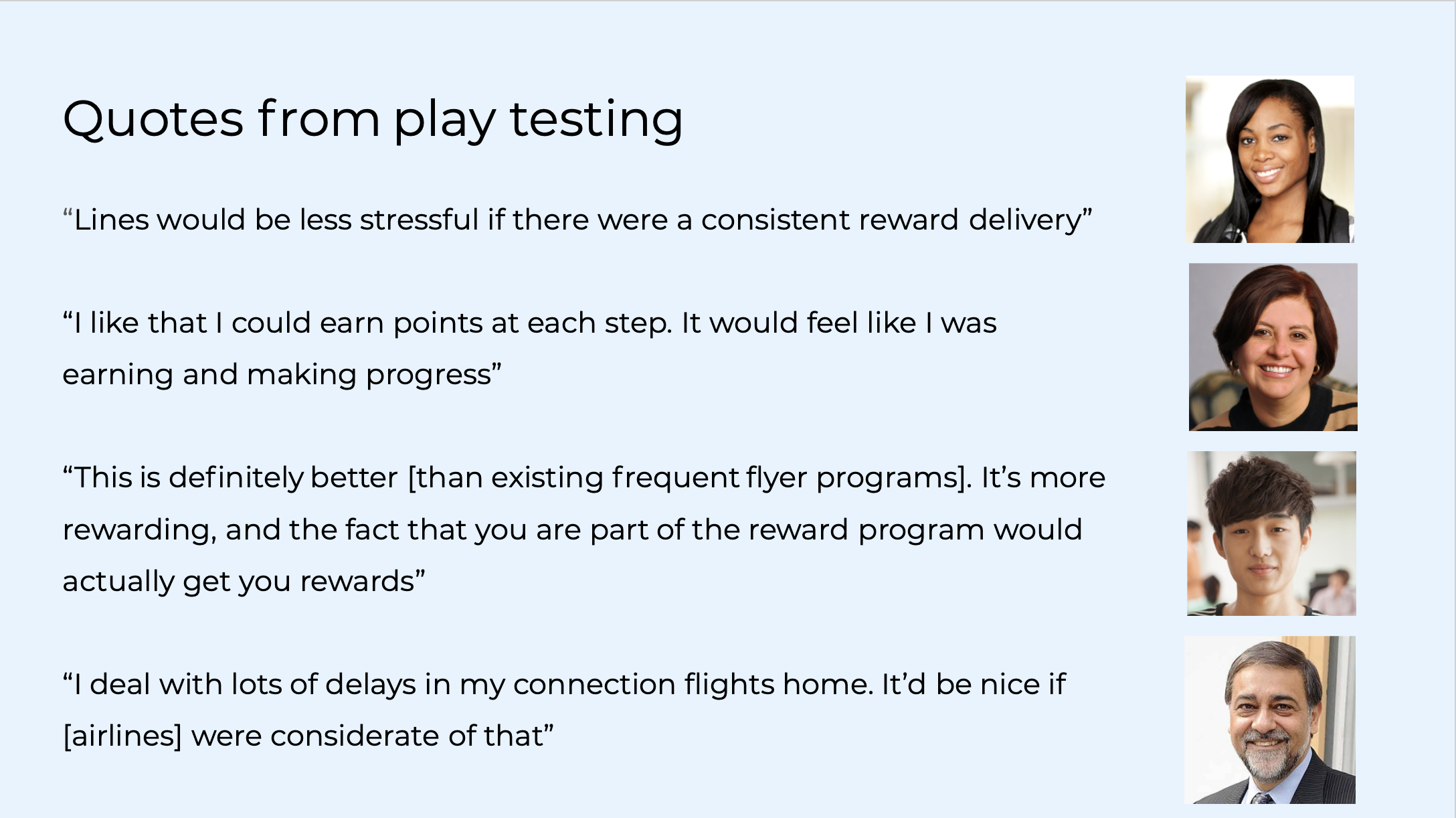 Quotes from play testing

“Lines would be less stressful if there were a consistent reward delivery”

“I like that I could earn points at each step. It would feel like I was earning and making progress”

“This is definitely better [than existing frequent flyer programs]. It’s more rewarding, and the fact that you are part of the reward program would actually get you rewards”

“I deal with lots of delays in my connection flights home. It’d be nice if [airlines] were considerate of that”